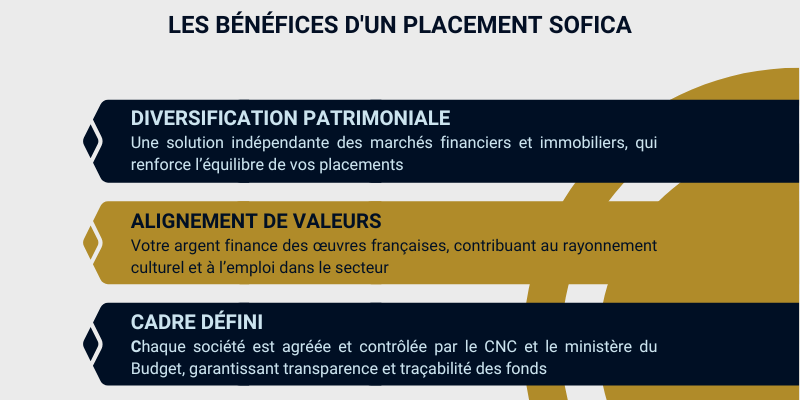 LES BÉNÉFICES D'UN PLACEMENT SOFICA

DIVERSIFICATION PATRIMONIALE
Une solution indépendante des marchés financiers et immobiliers, qui renforce l'équilibre de vos placements

ALIGNEMENT DE VALEURS
Votre argent finance des œuvres françaises, contribuant au rayonnement culturel et à l'emploi dans le secteur

CADRE DÉFINI
Chaque société est agréée et contrôlée par le CNC et le ministère du Budget, garantissant transparence et traçabilité des fonds